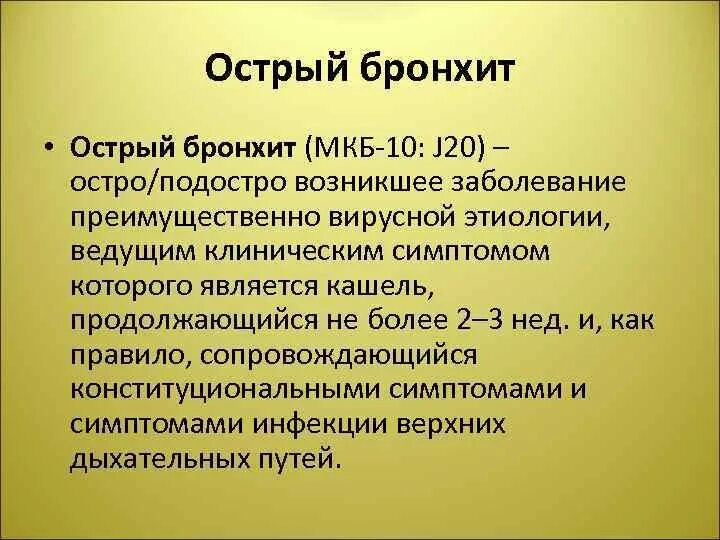 Острый бронхит

• Острый бронхит (МКБ-10: J20) – остро/подостро возникшее заболевание преимущественно вирусной этиологии, ведущим клиническим симптомом которого является кашель, продолжающийся не более 2–3 нед. и, как правило, сопровождающийся конституциональными симптомами и симптомами инфекции верхних дыхательных путей.